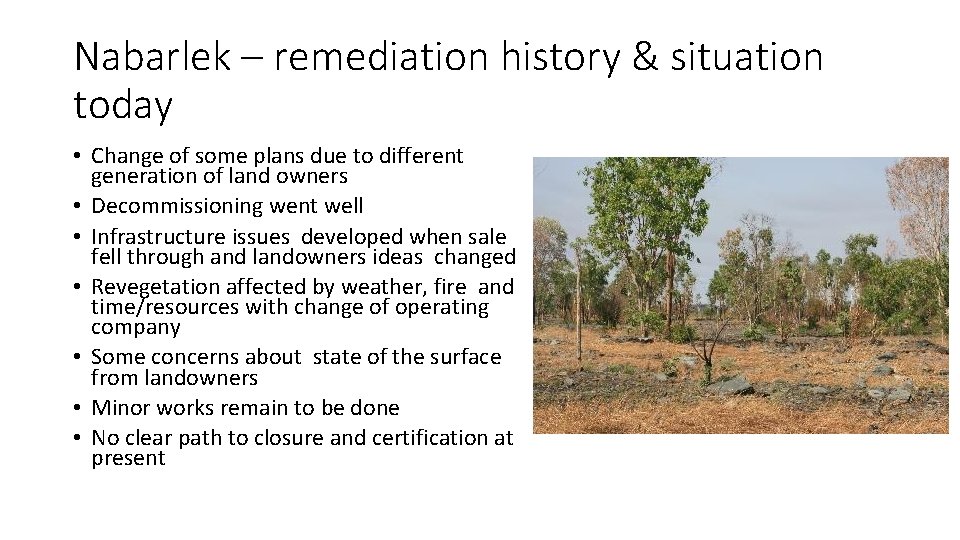 Nabarlek – remediation history & situation today

• Change of some plans due to different generation of land owners
• Decommissioning went well
• Infrastructure issues developed when sale fell through and landowners ideas changed
• Revegetation affected by weather, fire and time/resources with change of operating company
• Some concerns about state of the surface from landowners
• Minor works remain to be done
• No clear path to closure and certification at present